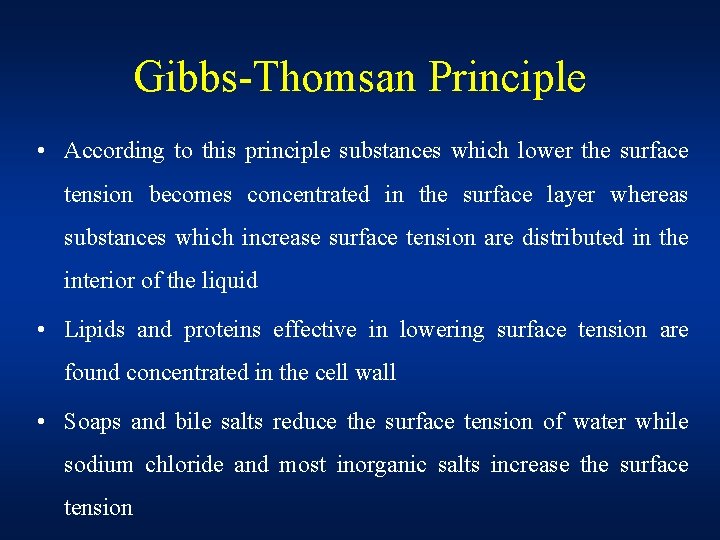 Gibbs-Thomsan Principle

• According to this principle substances which lower the surface tension becomes concentrated in the surface layer whereas substances which increase surface tension are distributed in the interior of the liquid

• Lipids and proteins effective in lowering surface tension are found concentrated in the cell wall

• Soaps and bile salts reduce the surface tension of water while sodium chloride and most inorganic salts increase the surface tension